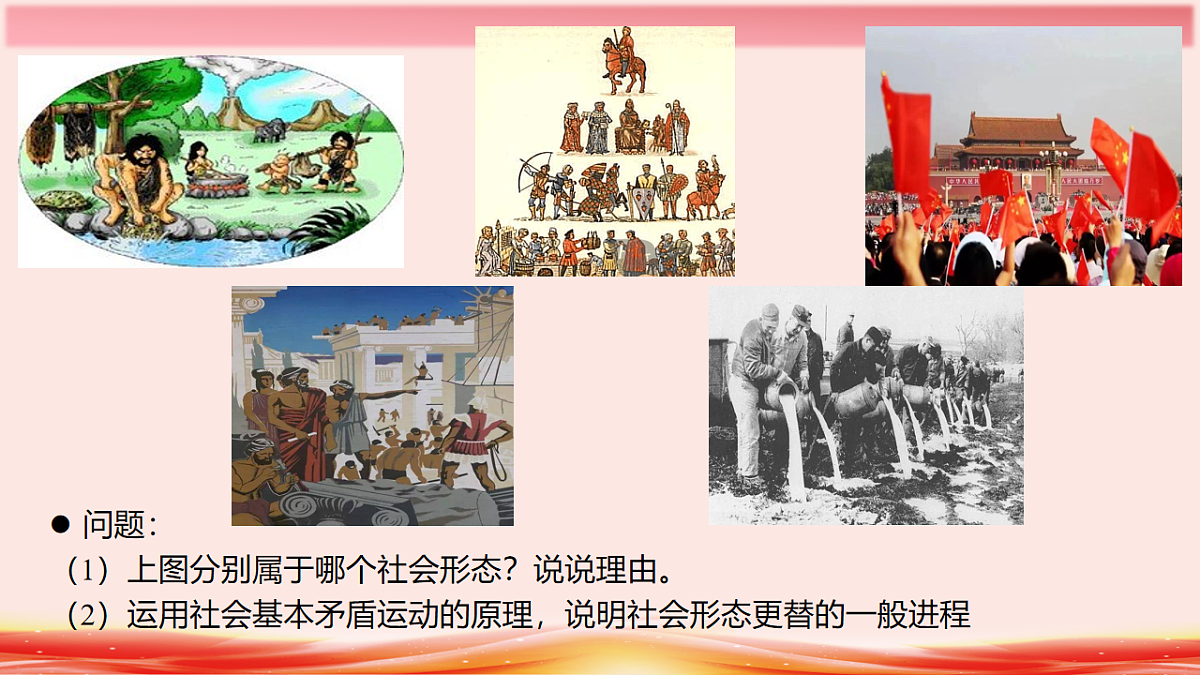 ● 问题：

（1）上图分别属于哪个社会形态？说说理由。

（2）运用社会基本矛盾运动的原理，说明社会形态更替的一般进程